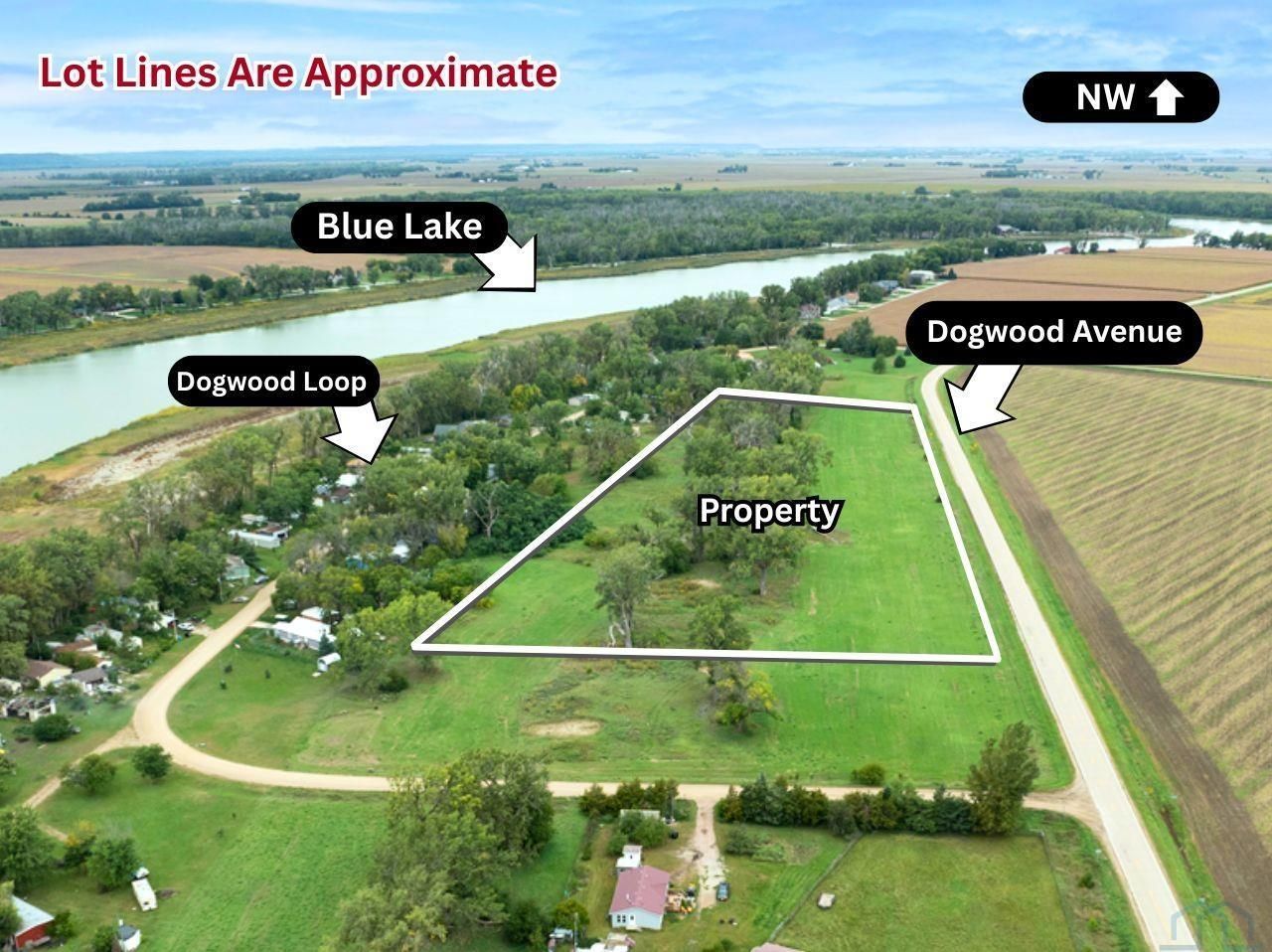 Lot Lines Are Approximate

NW

Blue Lake

Dogwood Avenue

Dogwood Loop

Property